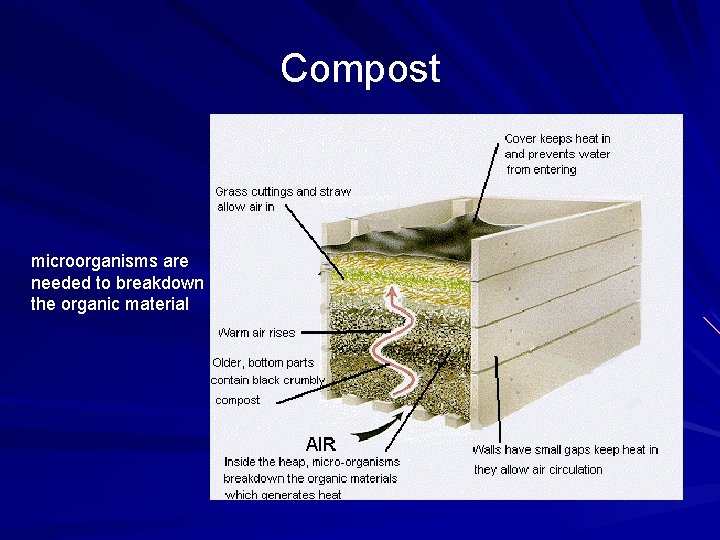 Compost

microorganisms are needed to breakdown the organic material

Cover keeps heat in and prevents water from entering

Grass cuttings and straw allow air in

Warm air rises

Older, bottom parts contain black crumbly compost

AIR

Inside the heap, micro-organisms breakdown the organic materials which generates heat

Walls have small gaps keep heat in they allow air circulation